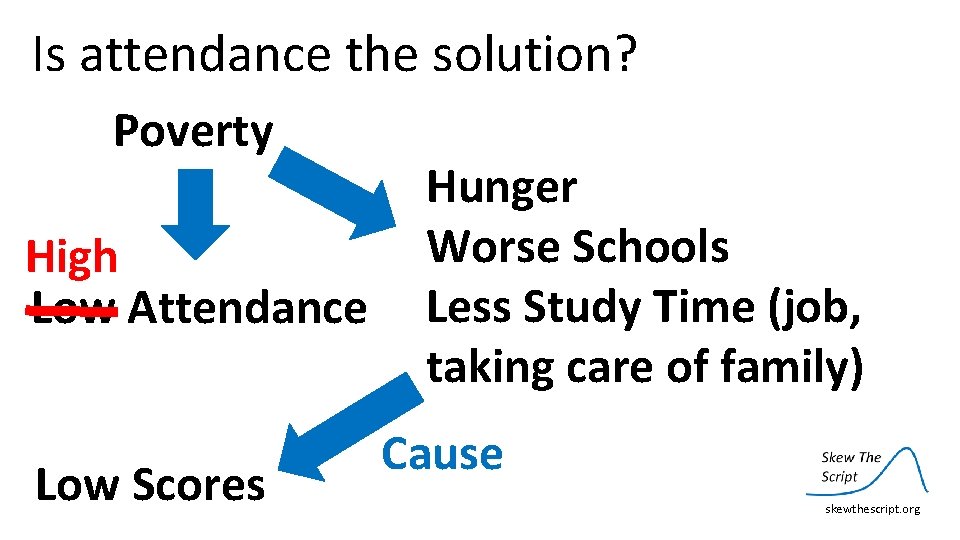 Is attendance the solution?

Poverty

High
~~Low~~ Attendance

Hunger
Worse Schools
Less Study Time (job, taking care of family)

Cause

Low Scores

Skew The Script
skewthescript.org